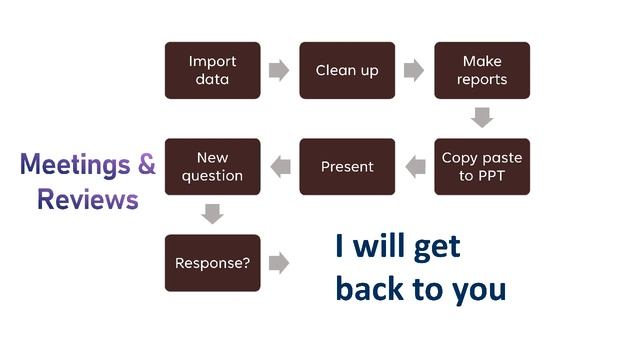 Import data

Clean up

Make reports

Copy paste to PPT

Present

New question

Meetings & Reviews

Response?

I will get back to you